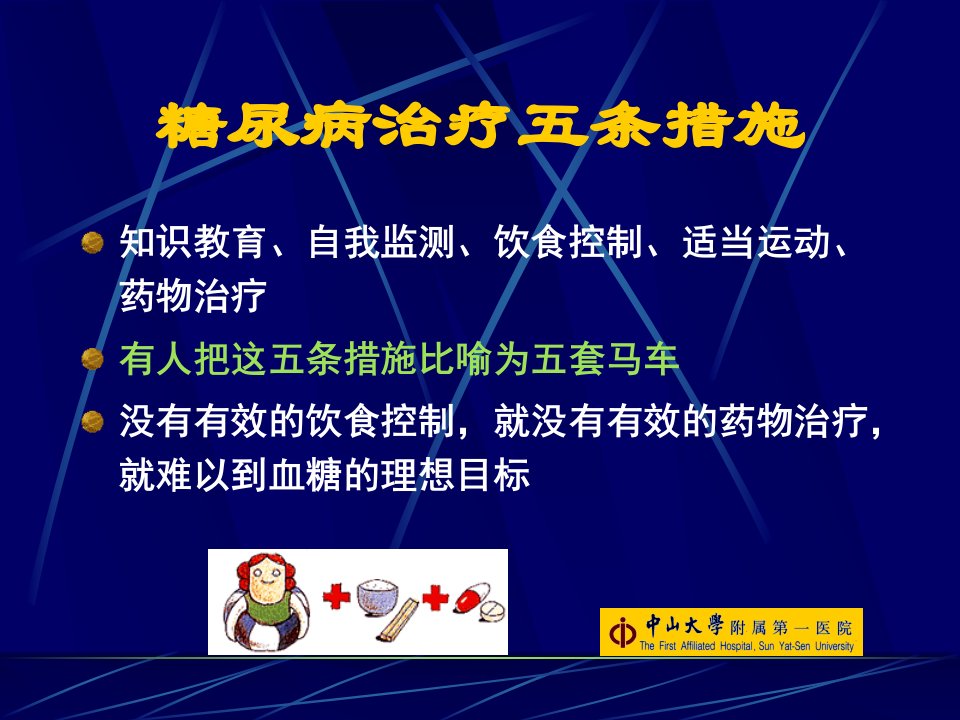 糖尿病治疗五条措施

知识教育、自我监测、饮食控制、适当运动、药物治疗

有人把这五条措施比喻为五套马车

没有有效的饮食控制，就没有有效的药物治疗，就难以到血糖的理想目标

中山大學附属第一医院
The First Affiliated Hospital, Sun Yat-Sen University